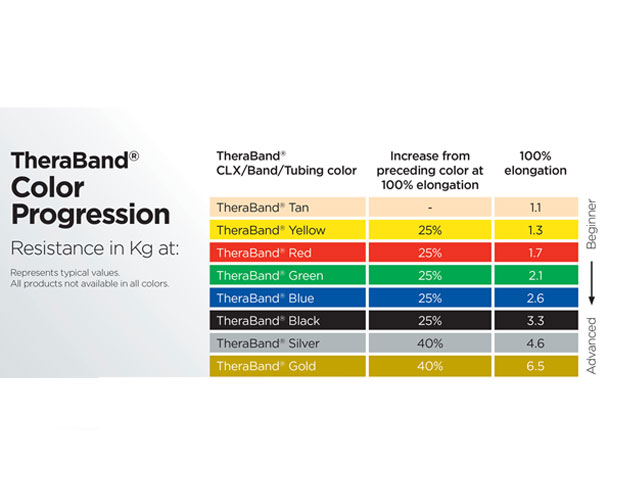 TheraBand® Color Progression

Resistance in Kg at:

Represents typical values.
All products not available in all colors.

| TheraBand® CLX/Band/Tubing color | Increase from preceding color at 100% elongation | 100% elongation |
|---|---|---|
| TheraBand® Tan | - | 1.1 |
| TheraBand® Yellow | 25% | 1.3 |
| TheraBand® Red | 25% | 1.7 |
| TheraBand® Green | 25% | 2.1 |
| TheraBand® Blue | 25% | 2.6 |
| TheraBand® Black | 25% | 3.3 |
| TheraBand® Silver | 40% | 4.6 |
| TheraBand® Gold | 40% | 6.5 |

Beginner

Advanced